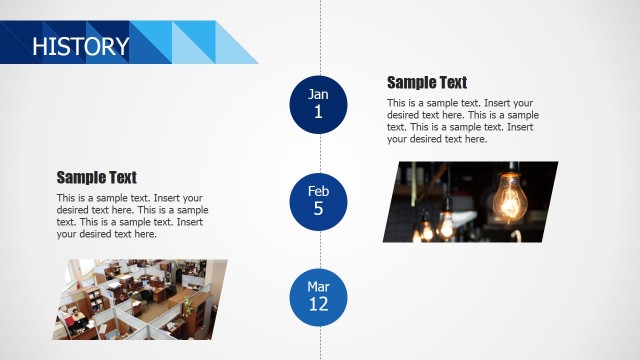 HISTORY

Jan
1

Sample Text

This is a sample text. Insert your desired text here. This is a sample text. This is a sample text. Insert your desired text here.

Sample Text

This is a sample text. Insert your desired text here. This is a sample text. This is a sample text. Insert your desired text here.

Feb
5

Mar
12